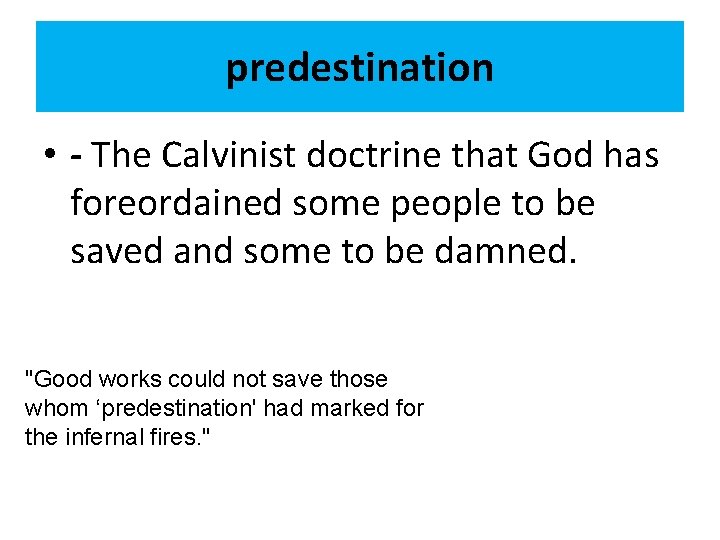 predestination

• - The Calvinist doctrine that God has foreordained some people to be saved and some to be damned.

"Good works could not save those whom ‘predestination' had marked for the infernal fires."